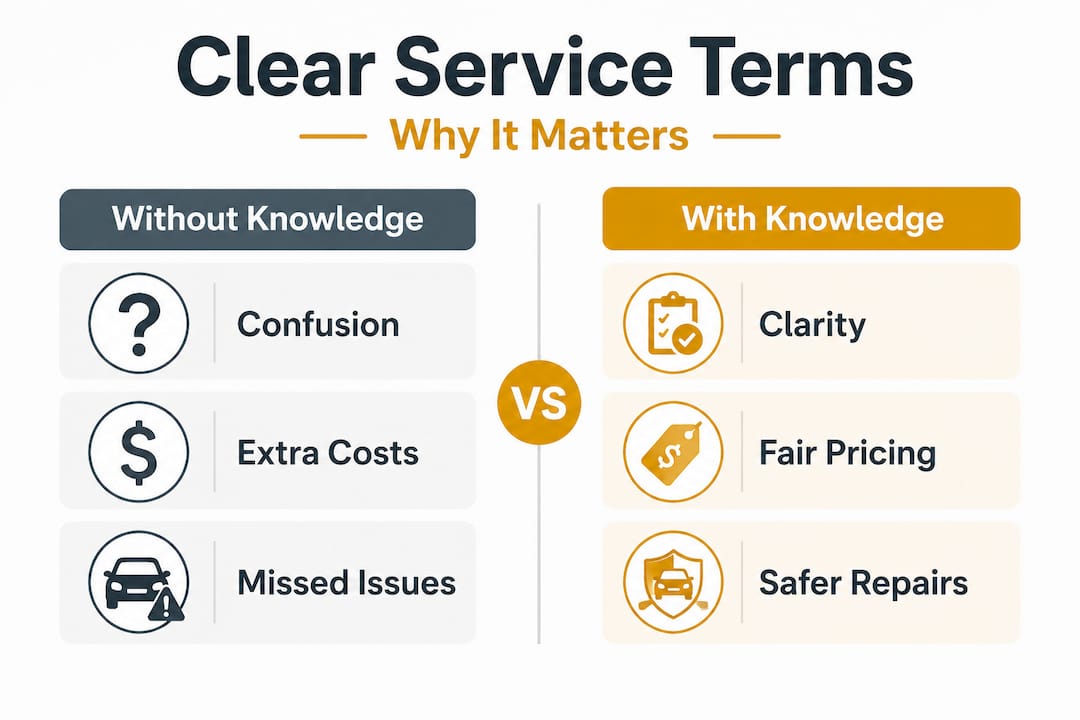 Clear Service Terms

Why It Matters

Without Knowledge

Confusion

Extra Costs

Missed Issues

VS

With Knowledge

Clarity

Fair Pricing

Safer Repairs